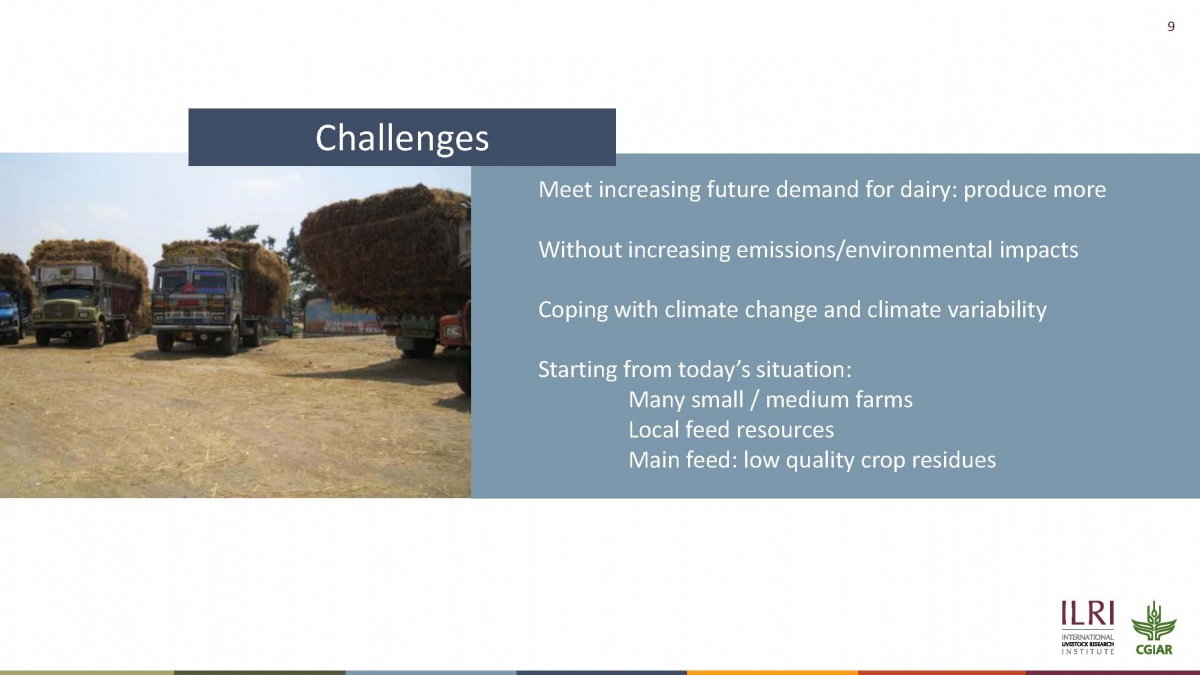 9

Challenges

Meet increasing future demand for dairy: produce more

Without increasing emissions/environmental impacts

Coping with climate change and climate variability

Starting from today's situation:
Many small / medium farms
Local feed resources
Main feed: low quality crop residues

ILRI
INTERNATIONAL LIVESTOCK RESEARCH INSTITUTE

CGIAR